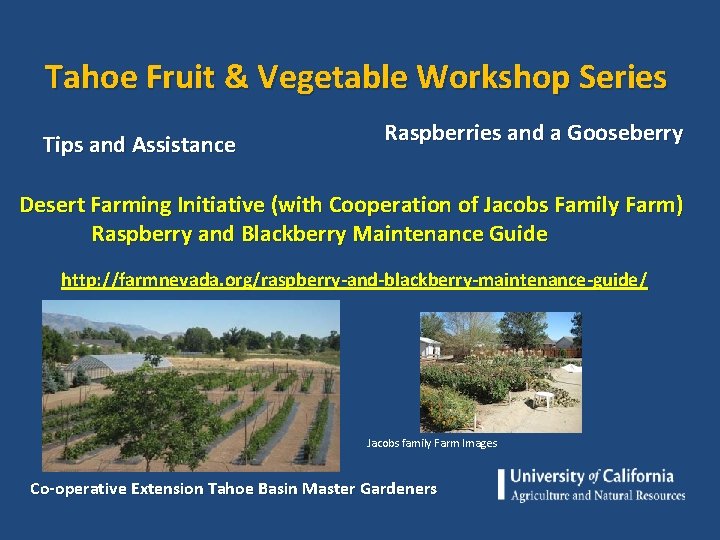 Tahoe Fruit & Vegetable Workshop Series

Tips and Assistance

Raspberries and a Gooseberry

Desert Farming Initiative (with Cooperation of Jacobs Family Farm)
Raspberry and Blackberry Maintenance Guide

http://farmnevada.org/raspberry-and-blackberry-maintenance-guide/

Jacobs family Farm Images

Co-operative Extension Tahoe Basin Master Gardeners

University of California
Agriculture and Natural Resources